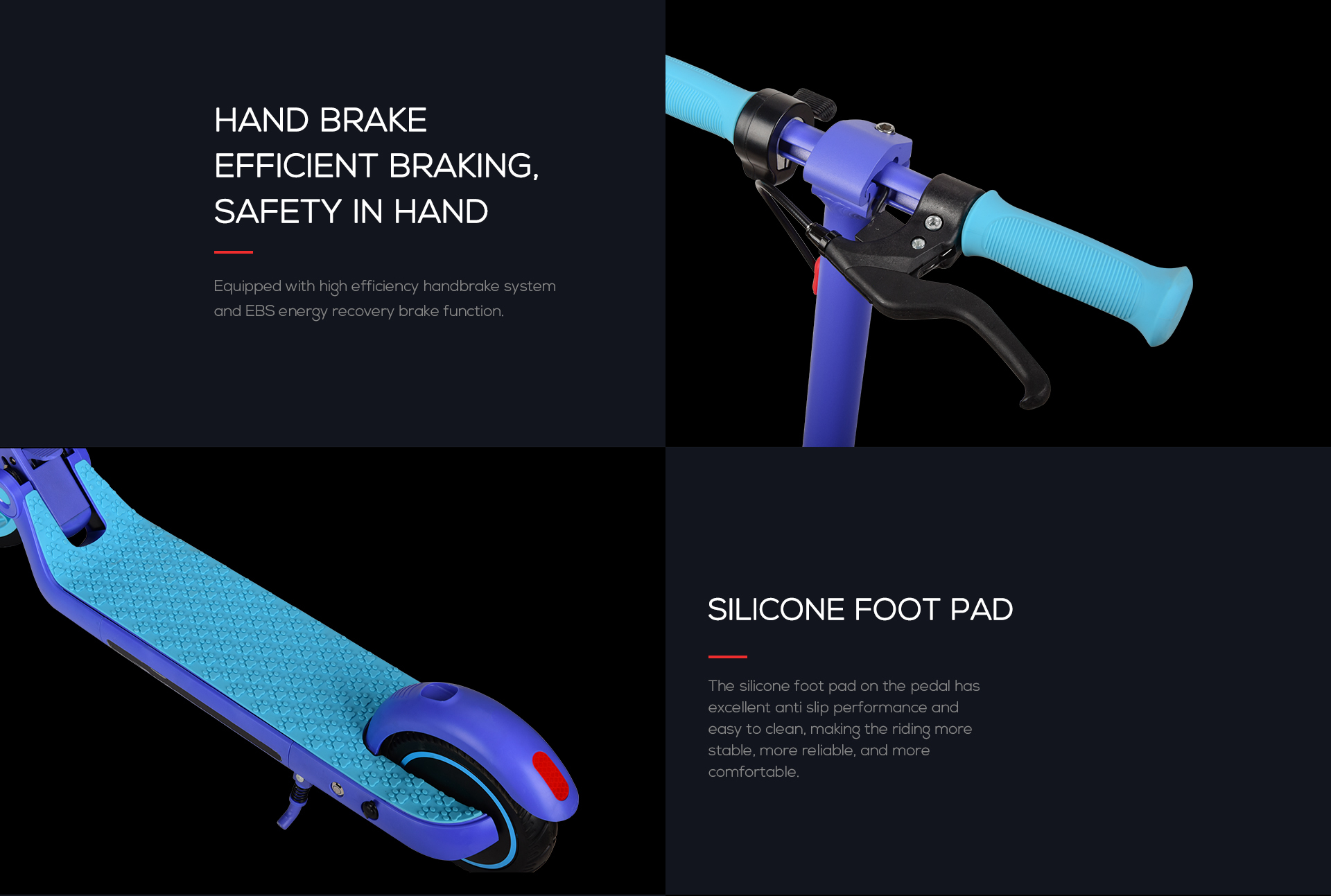 HAND BRAKE
EFFICIENT BRAKING,
SAFETY IN HAND

Equipped with high efficiency handbrake system and EBS energy recovery brake function.

SILICONE FOOT PAD

The silicone foot pad on the pedal has excellent anti slip performance and easy to clean, making the riding more stable, more reliable, and more comfortable.